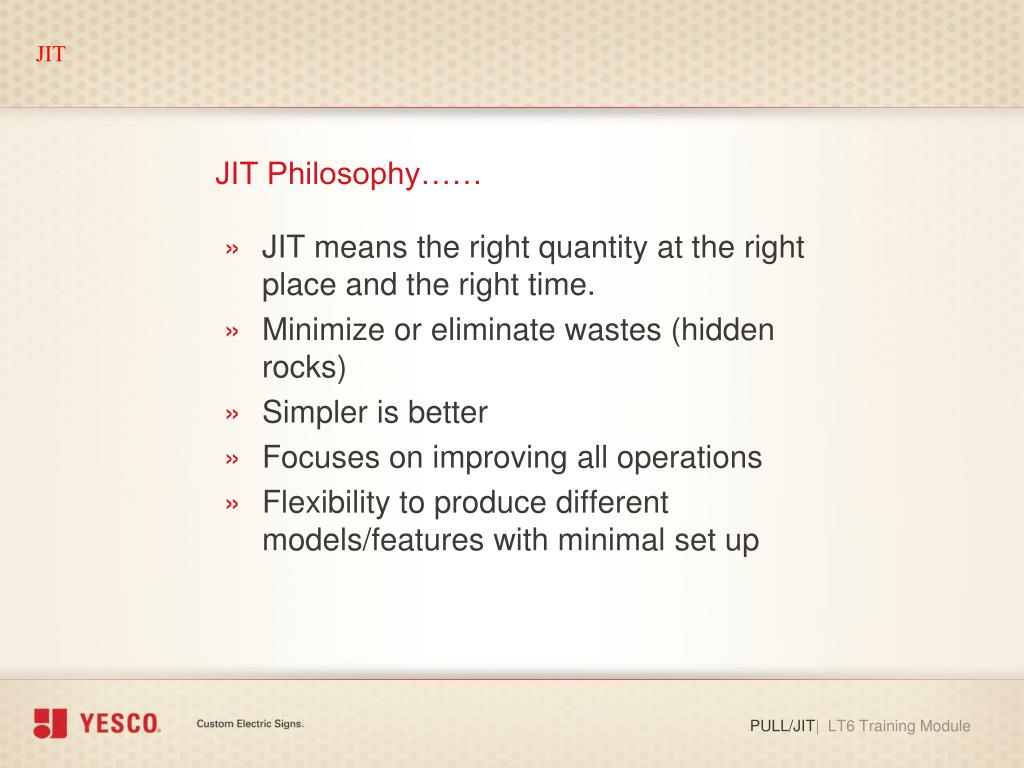 JIT

JIT Philosophy……

» JIT means the right quantity at the right place and the right time.
» Minimize or eliminate wastes (hidden rocks)
» Simpler is better
» Focuses on improving all operations
» Flexibility to produce different models/features with minimal set up

YESCO. Custom Electric Signs.

PULL/JIT| LT6 Training Module